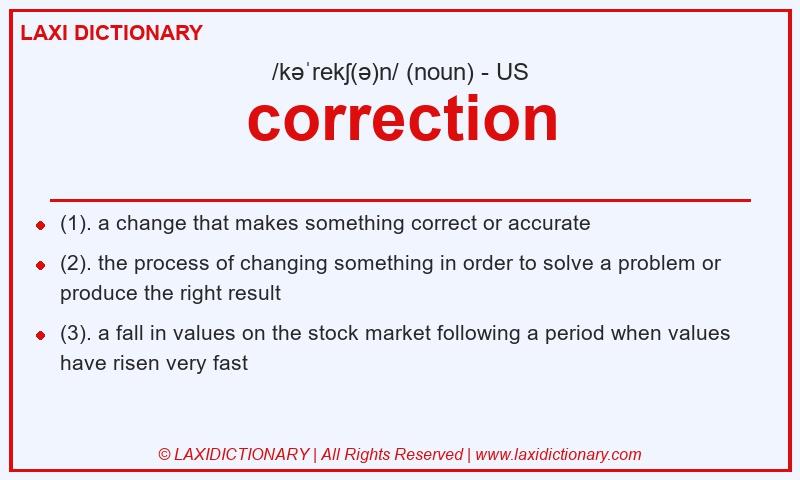 LAXI DICTIONARY

/kəˈrekʃ(ə)n/ (noun) - US

correction

- (1). a change that makes something correct or accurate
- (2). the process of changing something in order to solve a problem or produce the right result
- (3). a fall in values on the stock market following a period when values have risen very fast

© LAXIDICTIONARY | All Rights Reserved | www.laxidictionary.com